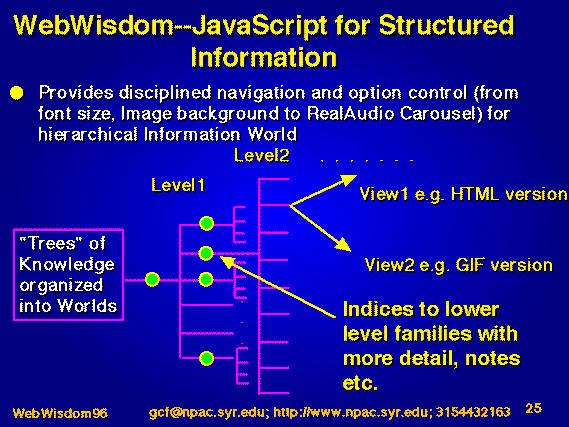 WebWisdom--JavaScript for Structured Information

Provides disciplined navigation and option control (from font size, Image background to RealAudio Carousel) for hierarchical Information World

Level2 . . . . . . .

Level1

View1 e.g. HTML version

View2 e.g. GIF version

"Trees" of Knowledge organized into Worlds

Indices to lower level families with more detail, notes etc.

WebWisdom96 gcf@npac.syr.edu; http://www.npac.syr.edu; 3154432163 25